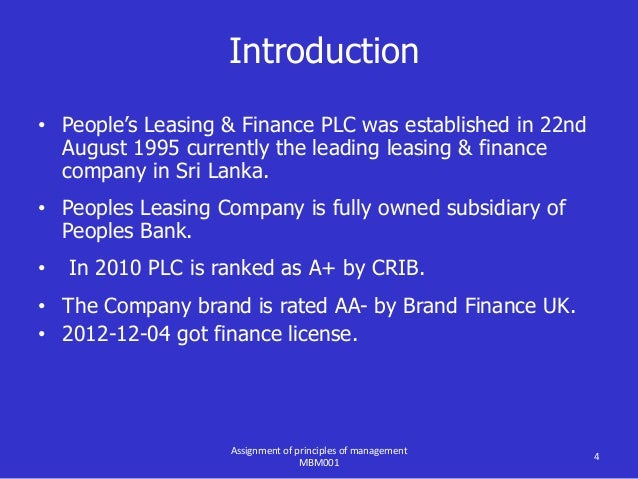 Introduction

• People's Leasing & Finance PLC was established in 22nd August 1995 currently the leading leasing & finance company in Sri Lanka.

• Peoples Leasing Company is fully owned subsidiary of Peoples Bank.

• In 2010 PLC is ranked as A+ by CRIB.

• The Company brand is rated AA- by Brand Finance UK.

• 2012-12-04 got finance license.

Assignment of principles of management
MBM001

4